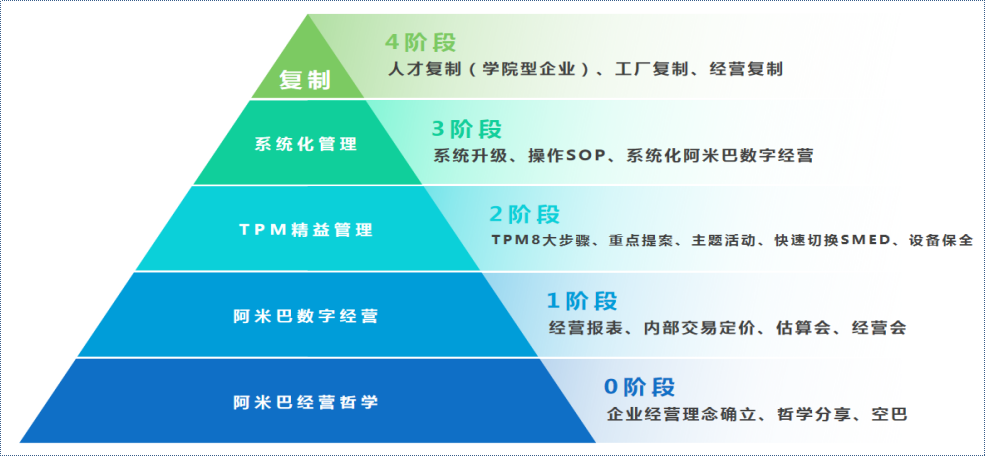 复制

4阶段
人才复制（学院型企业）、工厂复制、经营复制

系统化管理

3阶段
系统升级、操作SOP、系统化阿米巴数字经营

TPM精益管理

2阶段
TPM8大步骤、重点提案、主题活动、快速切换SMED、设备保全

阿米巴数字经营

1阶段
经营报表、内部交易定价、估算会、经营会

阿米巴经营哲学

0阶段
企业经营理念确立、哲学分享、空巴